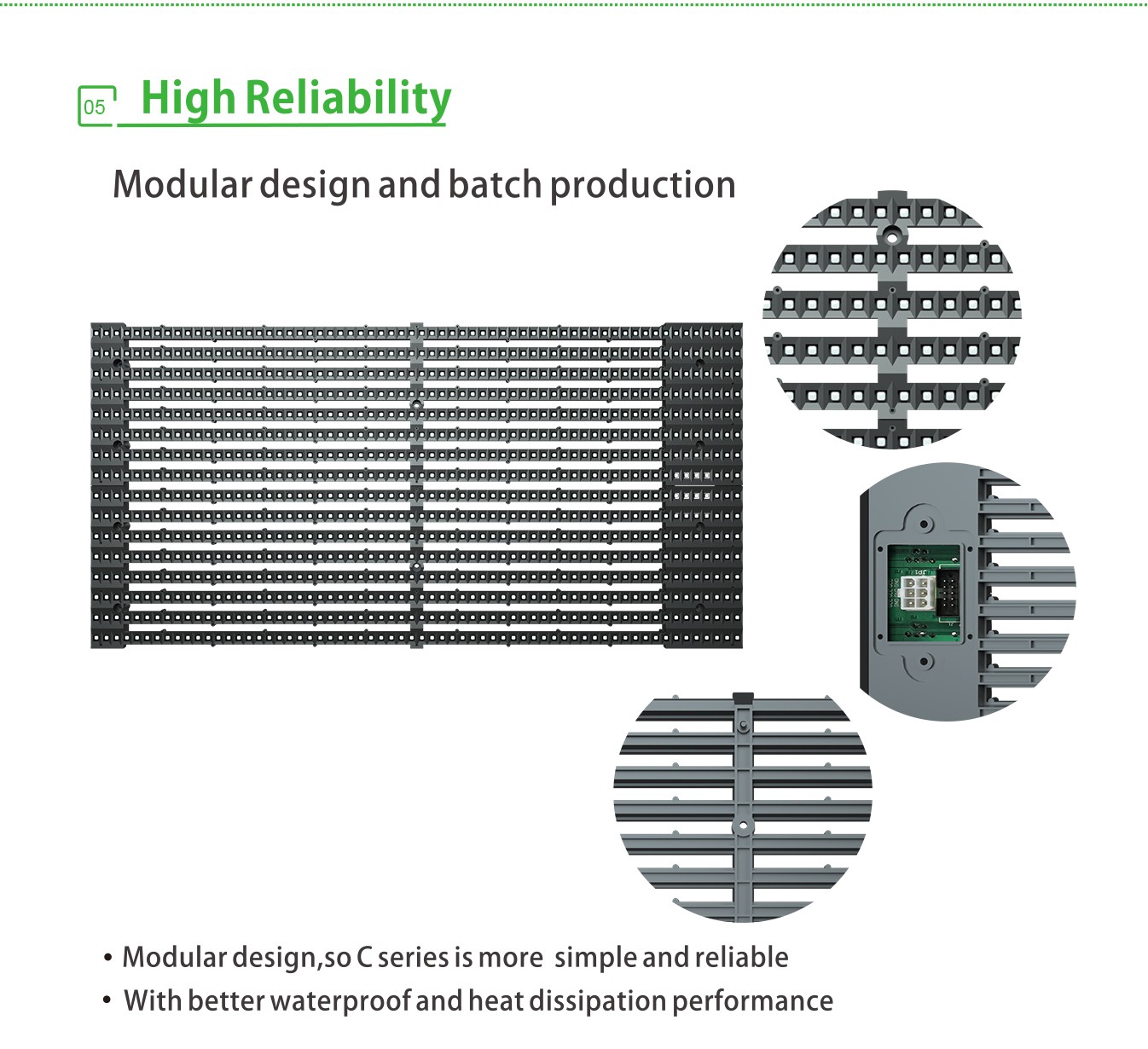 05 High Reliability

Modular design and batch production

• Modular design,so C series is more simple and reliable

• With better waterproof and heat dissipation performance